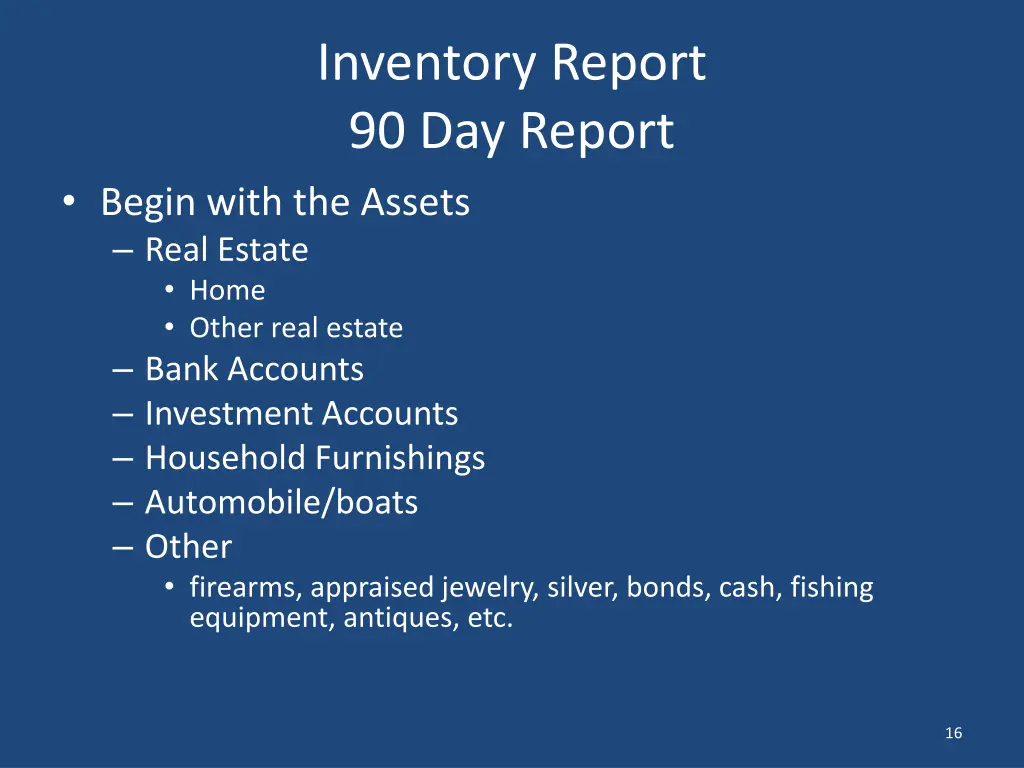 Inventory Report
90 Day Report

• Begin with the Assets
– Real Estate
• Home
• Other real estate
– Bank Accounts
– Investment Accounts
– Household Furnishings
– Automobile/boats
– Other
• firearms, appraised jewelry, silver, bonds, cash, fishing equipment, antiques, etc.

16